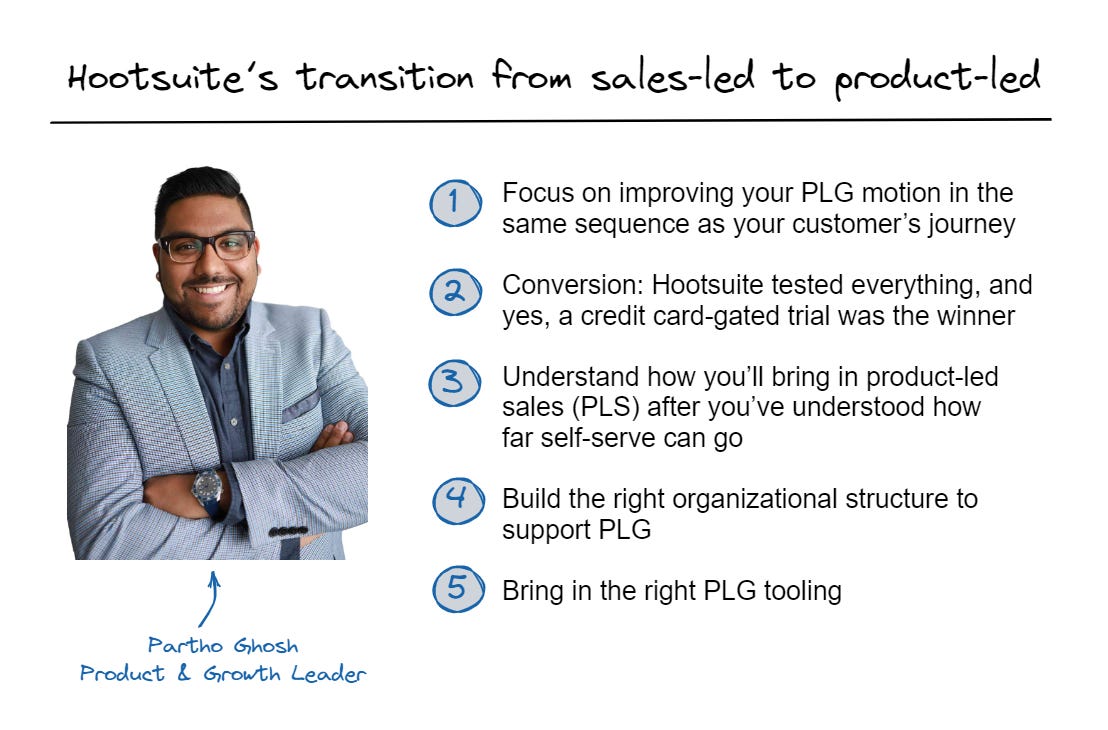 Hootsuite's transition from sales-led to product-led

Partho Ghosh
Product & Growth Leader

1 Focus on improving your PLG motion in the same sequence as your customer's journey

2 Conversion: Hootsuite tested everything, and yes, a credit card-gated trial was the winner

3 Understand how you'll bring in product-led sales (PLS) after you've understood how far self-serve can go

4 Build the right organizational structure to support PLG

5 Bring in the right PLG tooling